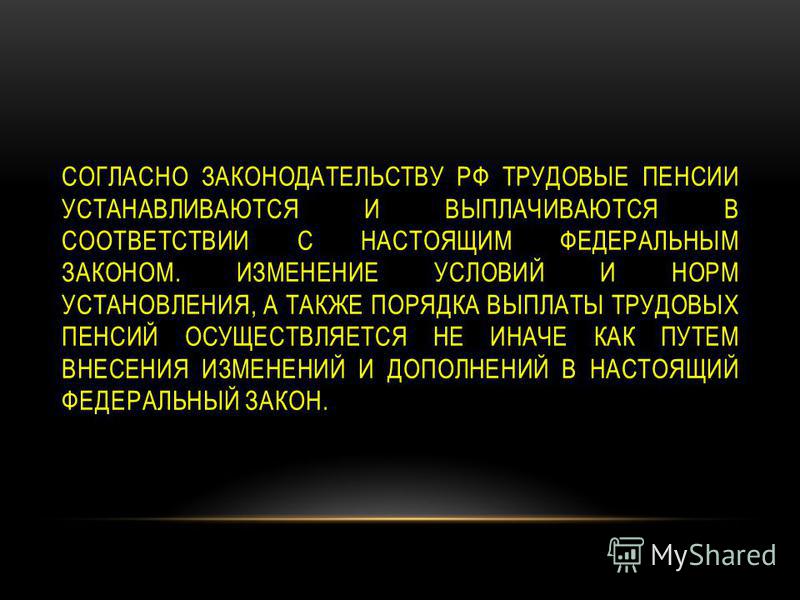 СОГЛАСНО ЗАКОНОДАТЕЛЬСТВУ РФ ТРУДОВЫЕ ПЕНСИИ УСТАНАВЛИВАЮТСЯ И ВЫПЛАЧИВАЮТСЯ В СООТВЕТСТВИИ С НАСТОЯЩИМ ФЕДЕРАЛЬНЫМ ЗАКОНОМ. ИЗМЕНЕНИЕ УСЛОВИЙ И НОРМ УСТАНОВЛЕНИЯ, А ТАКЖЕ ПОРЯДКА ВЫПЛАТЫ ТРУДОВЫХ ПЕНСИЙ ОСУЩЕСТВЛЯЕТСЯ НЕ ИНАЧЕ КАК ПУТЕМ ВНЕСЕНИЯ ИЗМЕНЕНИЙ И ДОПОЛНЕНИЙ В НАСТОЯЩИЙ ФЕДЕРАЛЬНЫЙ ЗАКОН.

MyShared